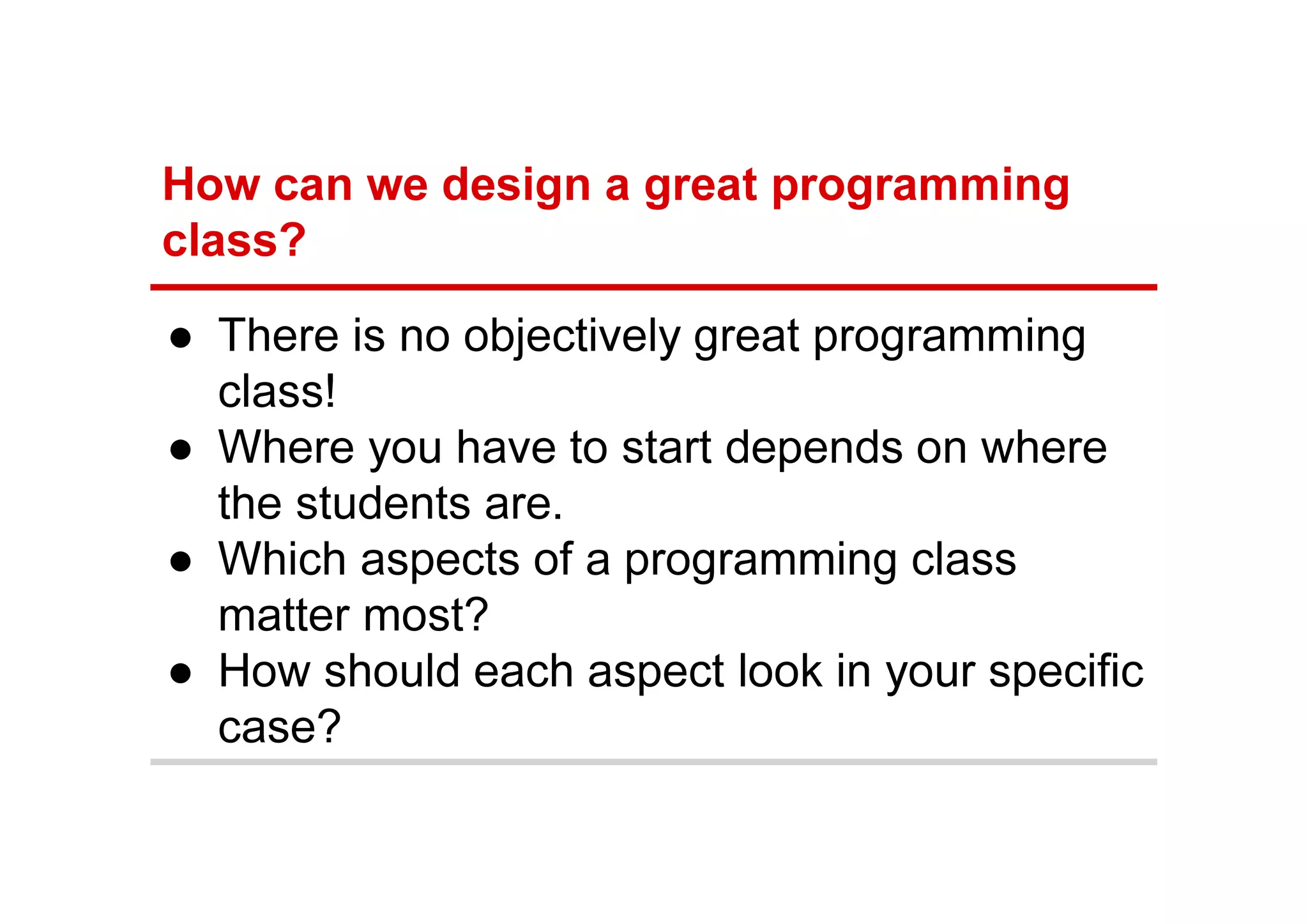 How can we design a great programming class?

● There is no objectively great programming class!
● Where you have to start depends on where the students are.
● Which aspects of a programming class matter most?
● How should each aspect look in your specific case?